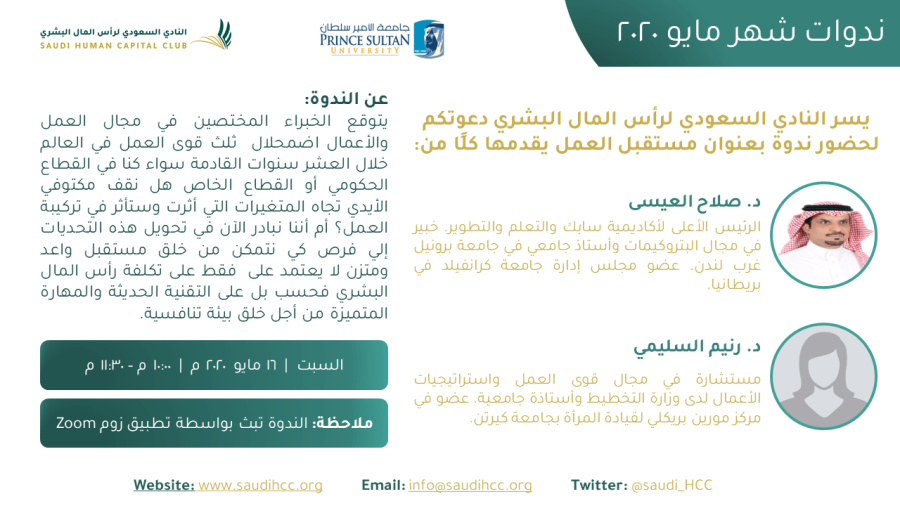 ندوات شهر مايو ٢٠٢٠

جامعة الأمير سلطان
PRINCE SULTAN UNIVERSITY

النادي السعودي لرأس المال البشري
SAUDI HUMAN CAPITAL CLUB

يسر النادي السعودي لرأس المال البشري دعوتكم لحضور ندوة بعنوان مستقبل العمل يقدمها كلًا من:

د. صلاح العيسى
الرئيس الأعلى لأكاديمية سابك والتعلم والتطوير. خبير في مجال البتروكيمات وأستاذ جامعي في جامعة برونيل غرب لندن. عضو مجلس إدارة جامعة كرانفيلد في بريطانيا.

د. رنيم السليمي
مستشارة في مجال قوى العمل واستراتيجيات الأعمال لدى وزارة التخطيط وأستاذة جامعية. عضو في مركز مورين بريكلي لقيادة المرأة بجامعة كيرتن.

عن الندوة:
يتوقع الخبراء المختصين في مجال العمل والأعمال اضمحلال ثلث قوى العمل في العالم خلال العشر سنوات القادمة سواء كنا في القطاع الحكومي أو القطاع الخاص هل نقف مكتوفي الأيدي تجاه المتغيرات التي أثرت وستأثر في تركيبة العمل؟ أم أننا نبادر الآن في تحويل هذه التحديات إلي فرص كي نتمكن من خلق مستقبل واعد ومتزن لا يعتمد على فقط على تكلفة رأس المال البشري فحسب بل على التقنية الحديثة والمهارة المتميزة من أجل خلق بيئة تنافسية.

السبت | ١٦ مايو ٢٠٢٠ م | ١٠:٠٠ م - ١١:٣٠ م

ملاحظة: الندوة تبث بواسطة تطبيق زوم Zoom

Website: www.saudihcc.org Email: info@saudihcc.org Twitter: @saudi_HCC